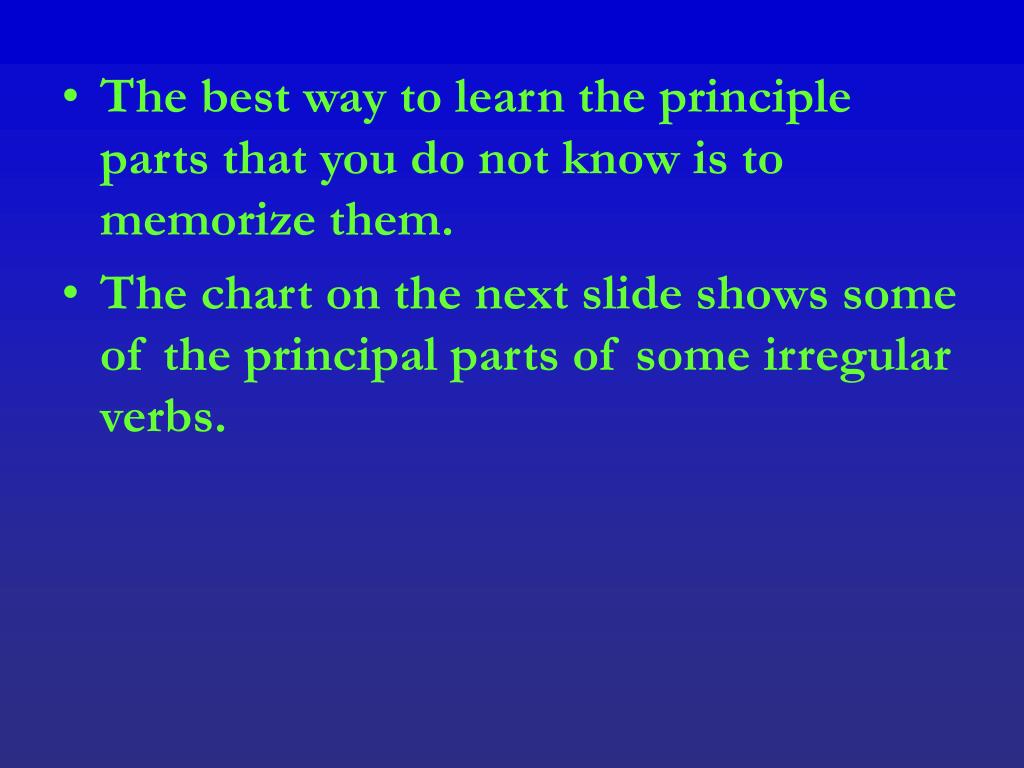 • The best way to learn the principle parts that you do not know is to memorize them.
• The chart on the next slide shows some of the principal parts of some irregular verbs.